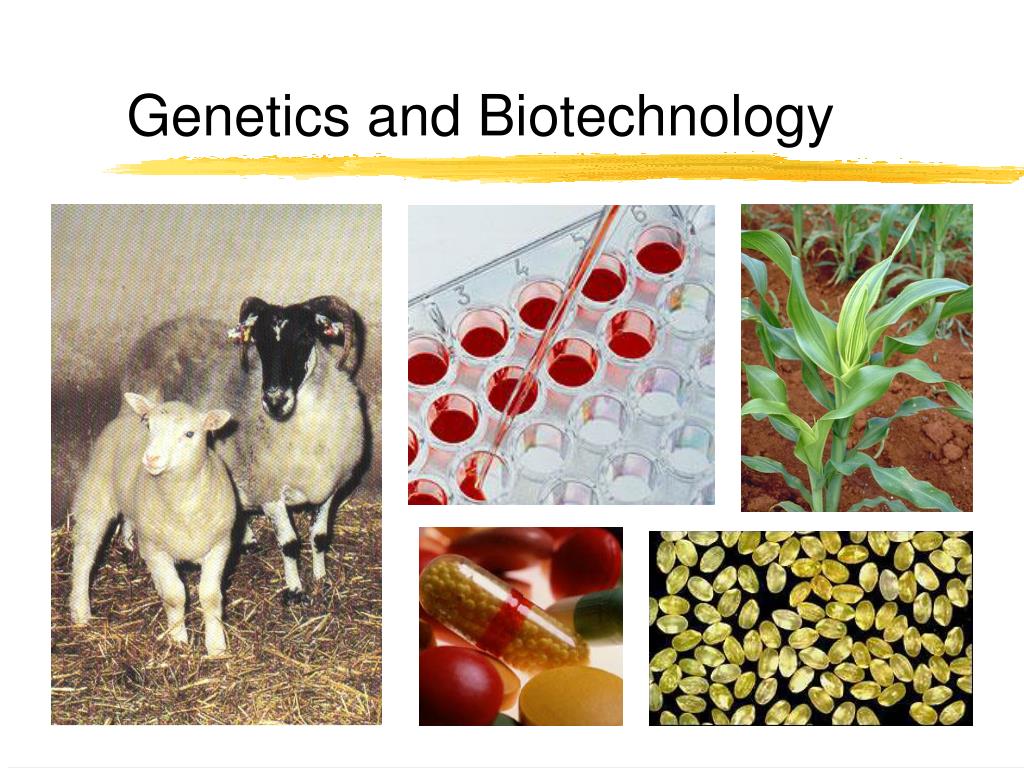 Genetics and Biotechnology

3
4
5
6